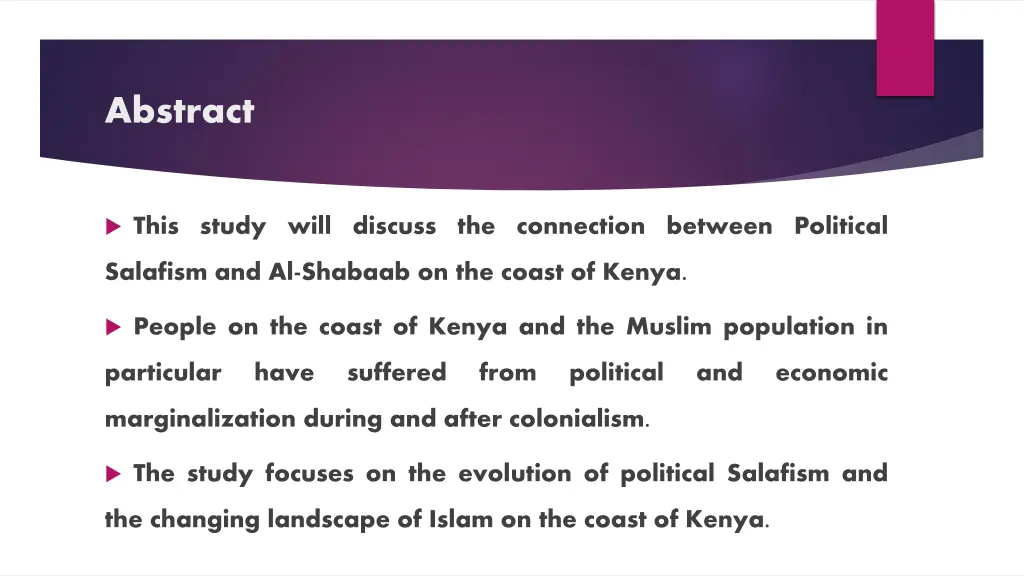 Abstract

This study will discuss the connection between Political Salafism and Al-Shabaab on the coast of Kenya.

People on the coast of Kenya and the Muslim population in particular have suffered from political and economic marginalization during and after colonialism.

The study focuses on the evolution of political Salafism and the changing landscape of Islam on the coast of Kenya.